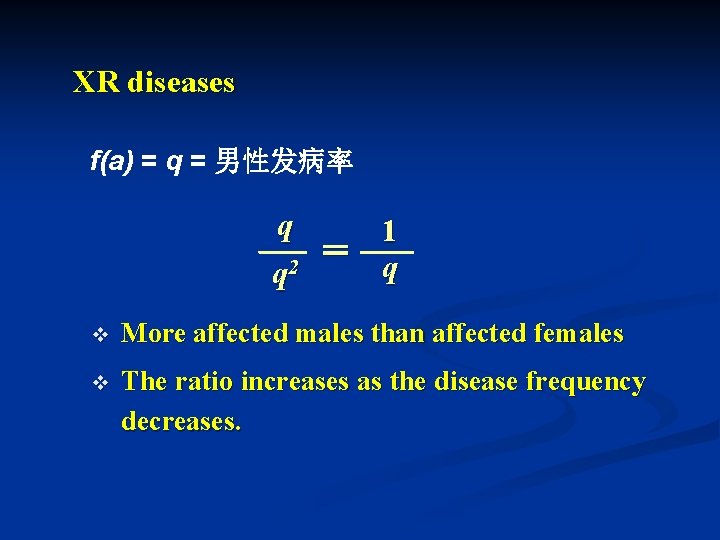 XR diseases

$f(a) = q =$ 男性发病率

$\frac{q}{q^2} = \frac{1}{q}$

❖ More affected males than affected females

❖ The ratio increases as the disease frequency decreases.